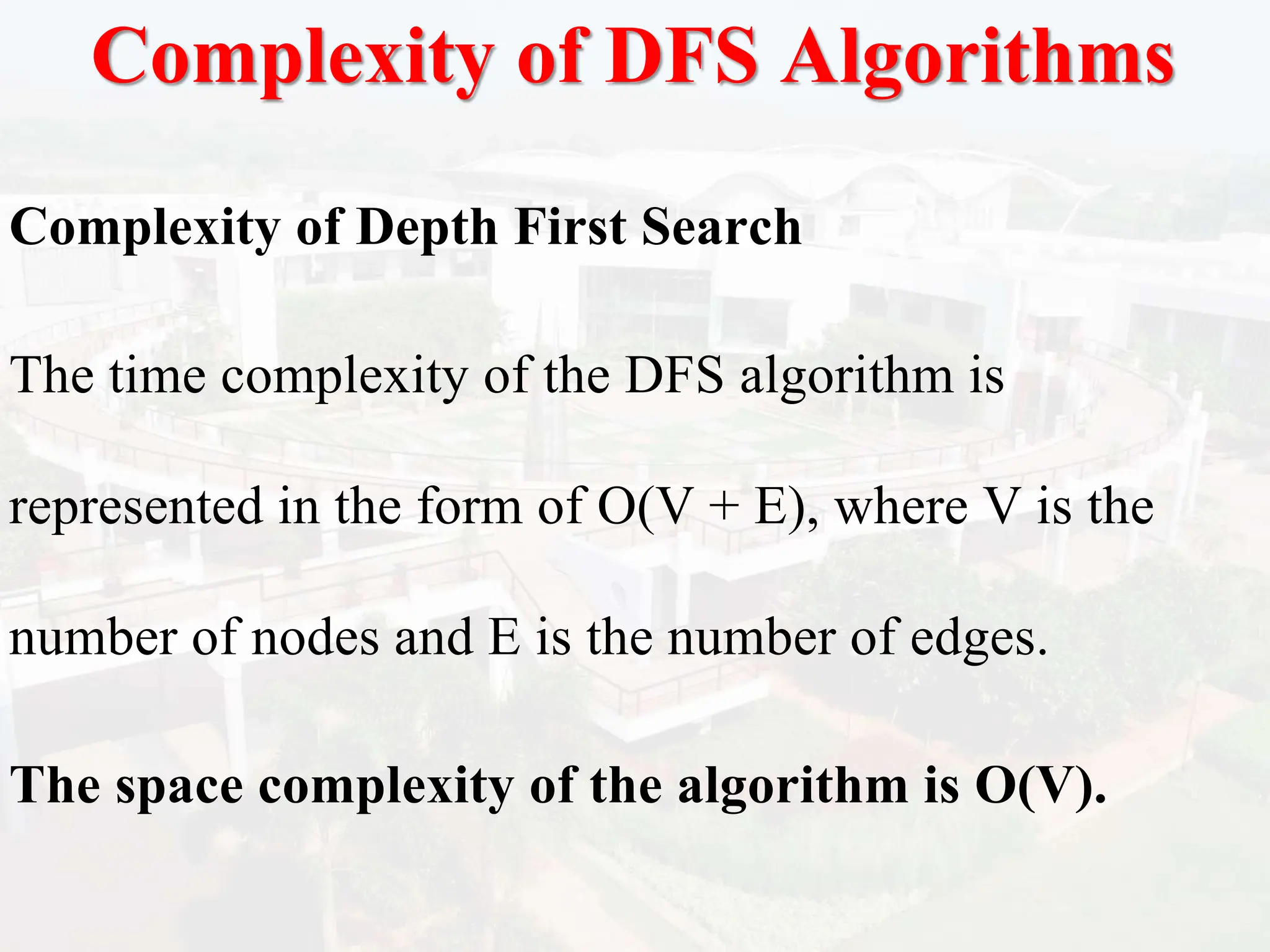 Complexity of DFS Algorithms

Complexity of Depth First Search

The time complexity of the DFS algorithm is represented in the form of $O(V + E)$, where V is the number of nodes and E is the number of edges.

The space complexity of the algorithm is $O(V)$.